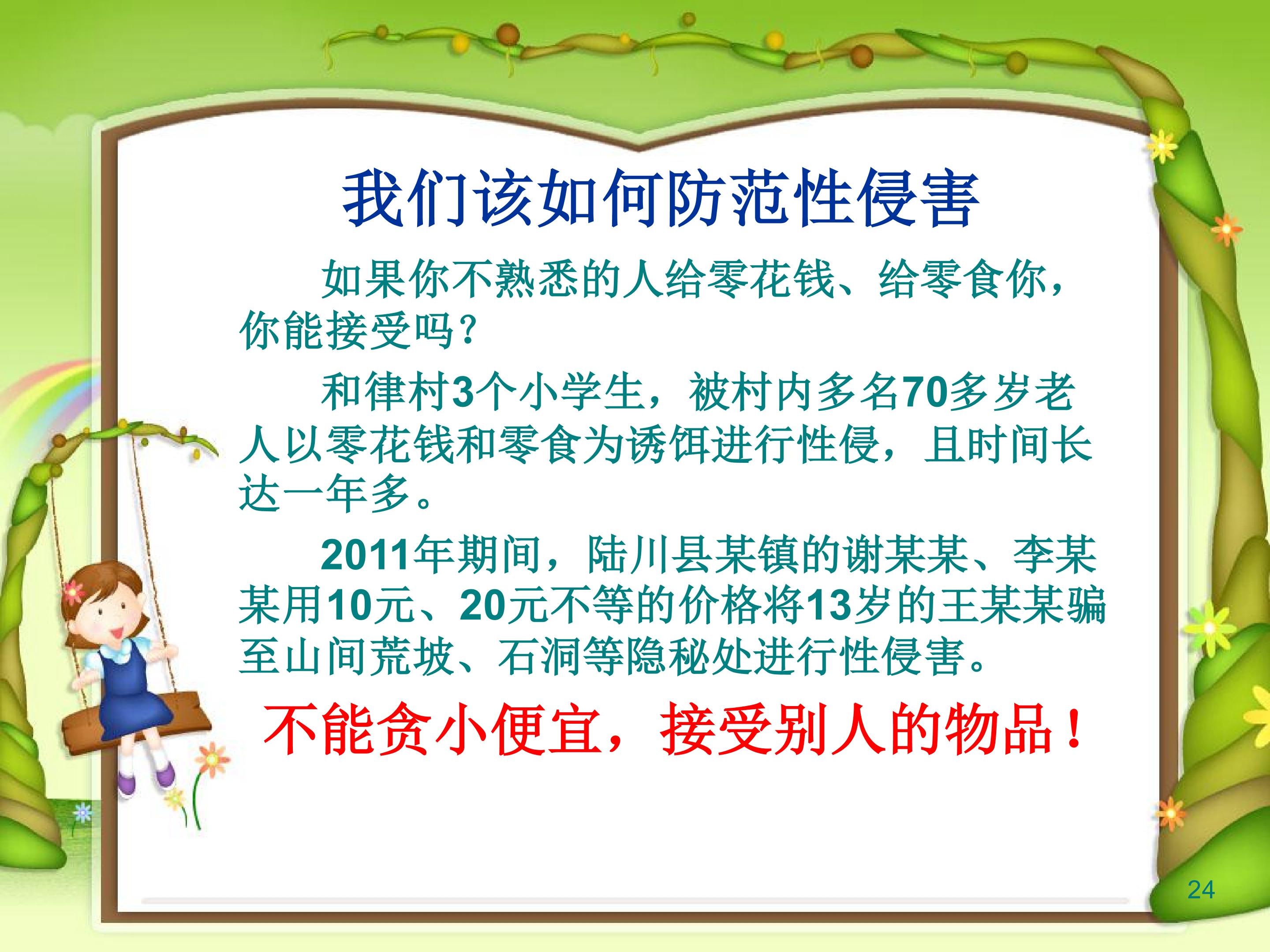 我们该如何防范性侵害

如果你不熟悉的人给零花钱、给零食你，你能接受吗？

和律村3个小学生，被村内多名70多岁老人以零花钱和零食为诱饵进行性侵，且时间长达一年多。

2011年期间，陆川县某镇的谢某某、李某某用10元、20元不等的价格将13岁的王某某骗至山间荒坡、石洞等隐秘处进行性侵害。

不能贪小便宜，接受别人的物品！

24